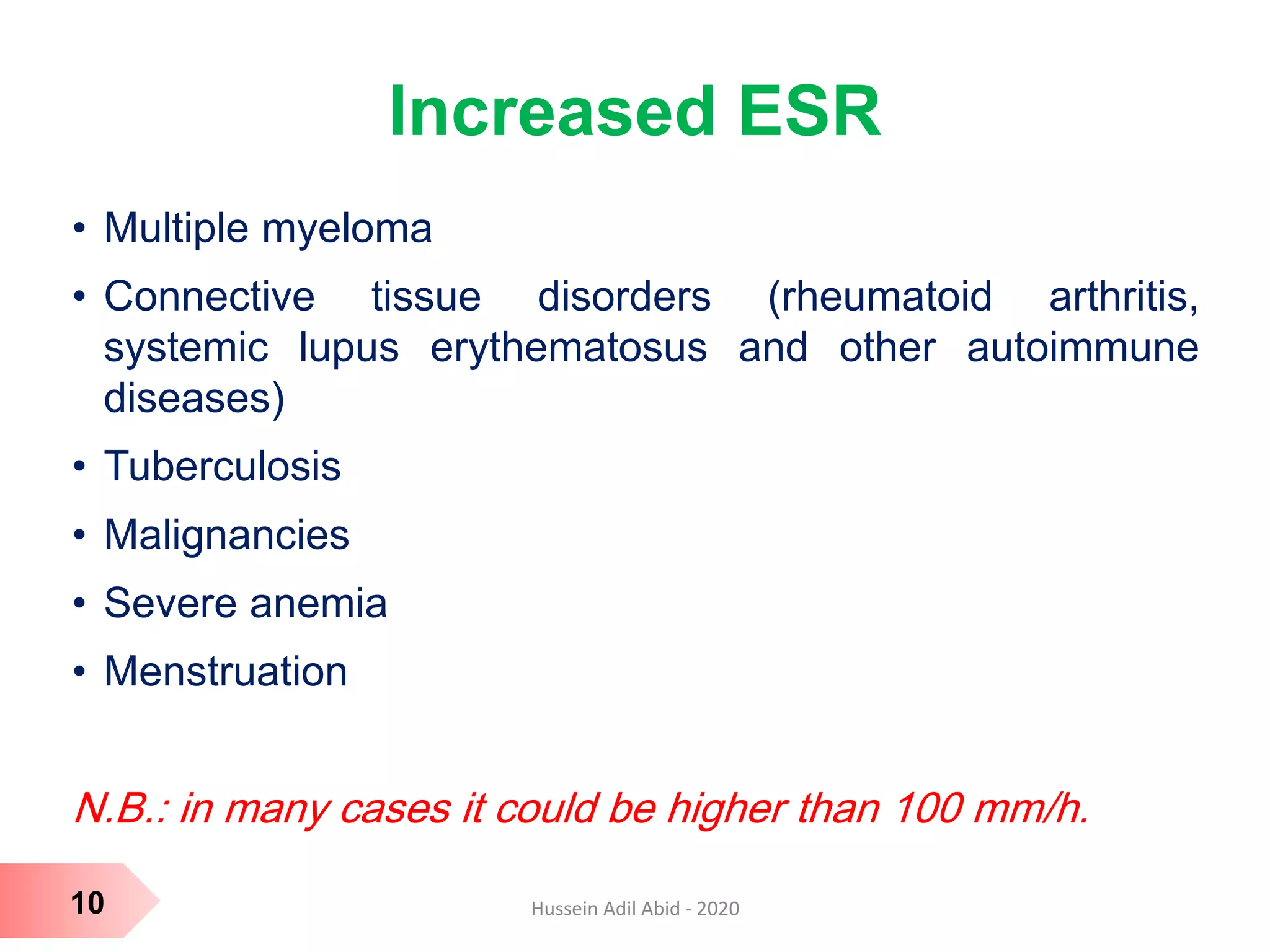 Increased ESR

• Multiple myeloma
• Connective tissue disorders (rheumatoid arthritis, systemic lupus erythematosus and other autoimmune diseases)
• Tuberculosis
• Malignancies
• Severe anemia
• Menstruation

N.B.: in many cases it could be higher than 100 mm/h.

10

Hussein Adil Abid - 2020